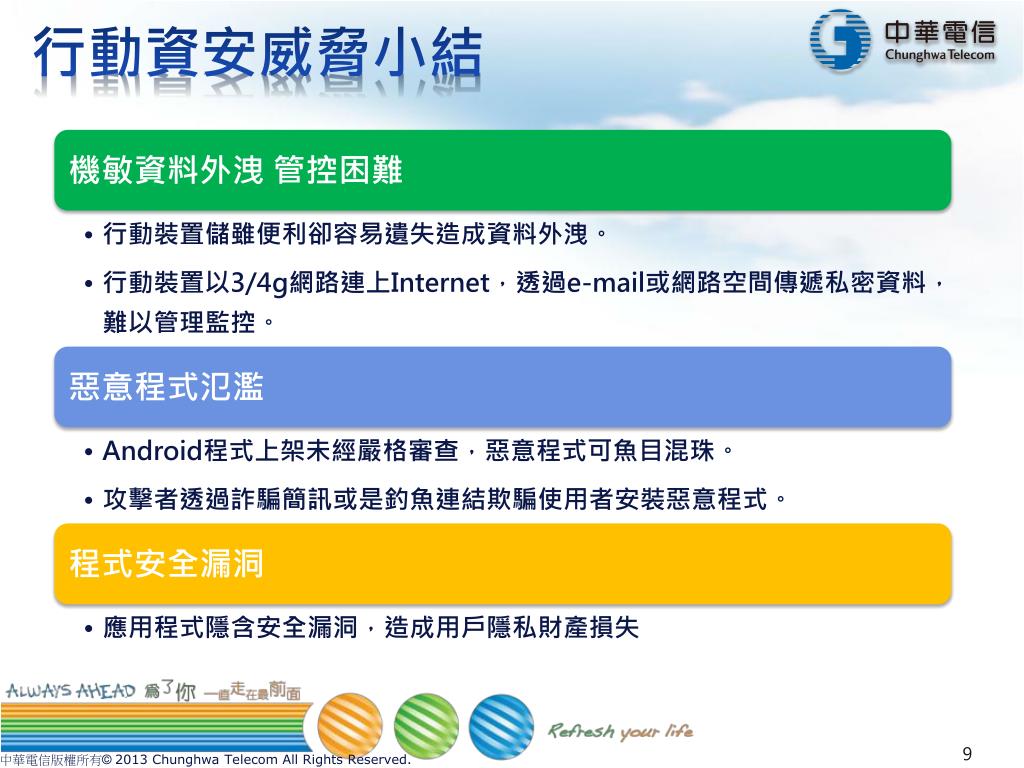 行動資安威脅小結

中華電信
Chunghwa Telecom

機敏資料外洩 管控困難

• 行動裝置儲雖便利卻容易遺失造成資料外洩。

• 行動裝置以3/4g網路連上Internet，透過e-mail或網路空間傳遞私密資料，難以管理監控。

惡意程式氾濫

• Android程式上架未經嚴格審查，惡意程式可魚目混珠。

• 攻擊者透過詐騙簡訊或是釣魚連結欺騙使用者安裝惡意程式。

程式安全漏洞

• 應用程式隱含安全漏洞，造成用戶隱私財產損失

ALWAYS AHEAD 為了你 一直走在最前面

Refresh your life

中華電信版權所有© 2013 Chunghwa Telecom All Rights Reserved.

9